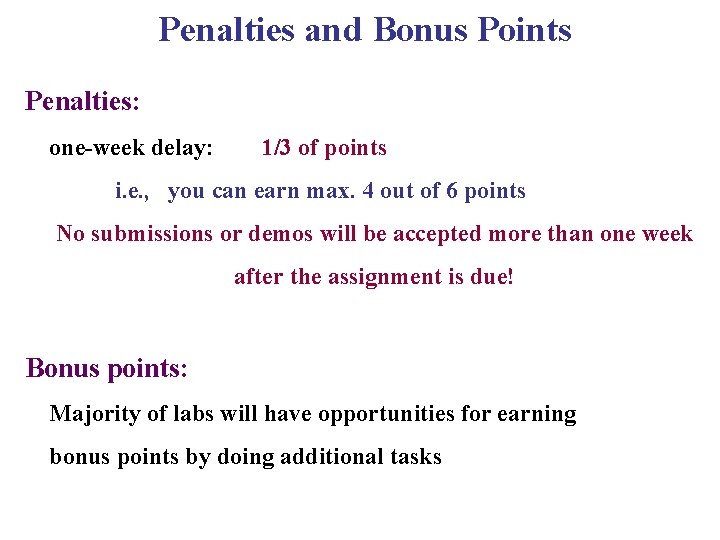 Penalties and Bonus Points

Penalties:

one-week delay: 1/3 of points

i.e., you can earn max. 4 out of 6 points

No submissions or demos will be accepted more than one week after the assignment is due!

Bonus points:

Majority of labs will have opportunities for earning bonus points by doing additional tasks